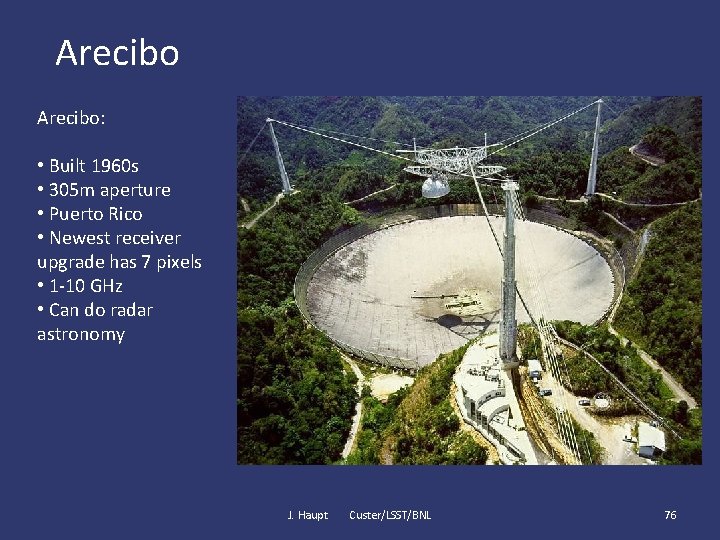 Arecibo

Arecibo:

• Built 1960s
• 305m aperture
• Puerto Rico
• Newest receiver upgrade has 7 pixels
• 1-10 GHz
• Can do radar astronomy

J. Haupt Custer/LSST/BNL 76